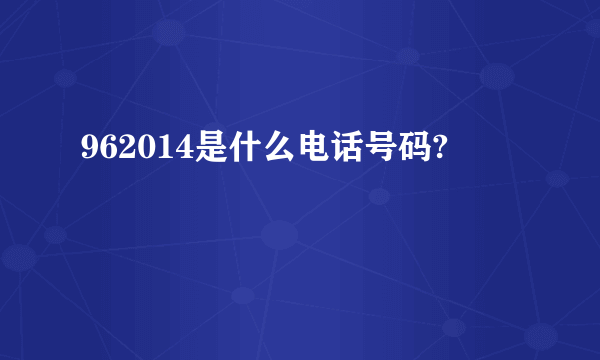 962014是什么电话号码?